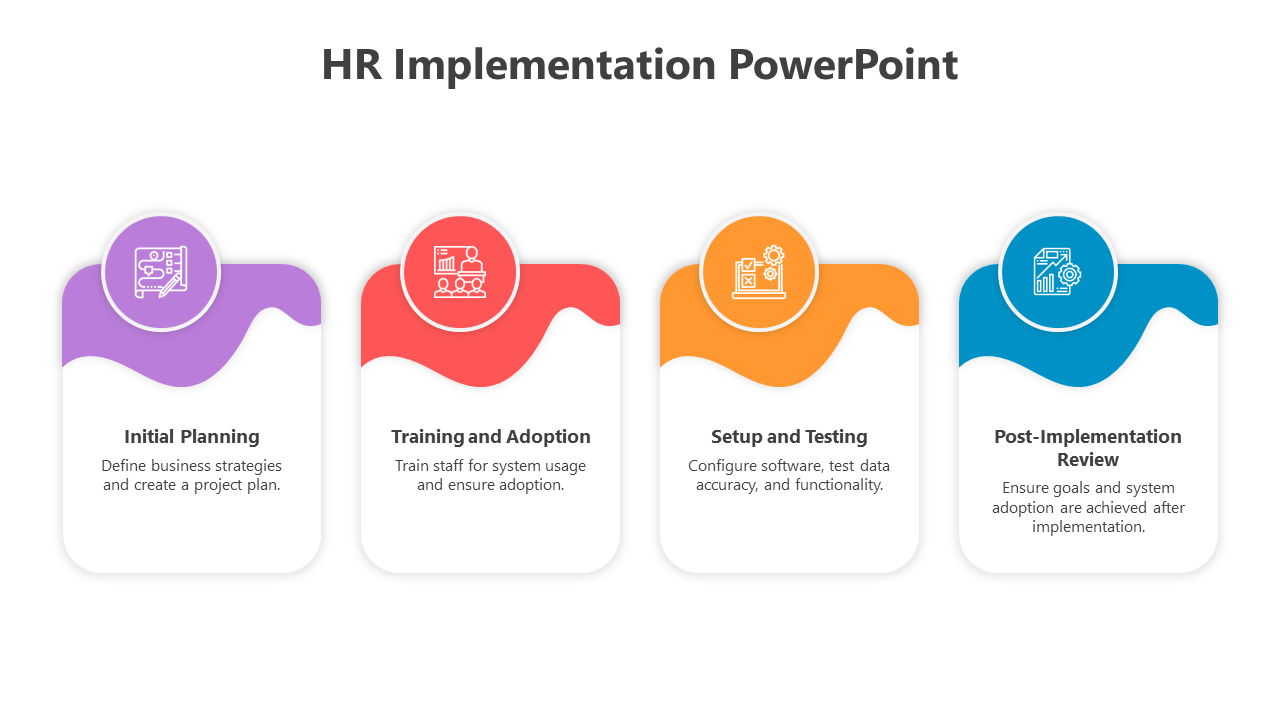 HR Implementation PowerPoint

Initial Planning
Define business strategies and create a project plan.

Training and Adoption
Train staff for system usage and ensure adoption.

Setup and Testing
Configure software, test data accuracy, and functionality.

Post-Implementation Review
Ensure goals and system adoption are achieved after implementation.